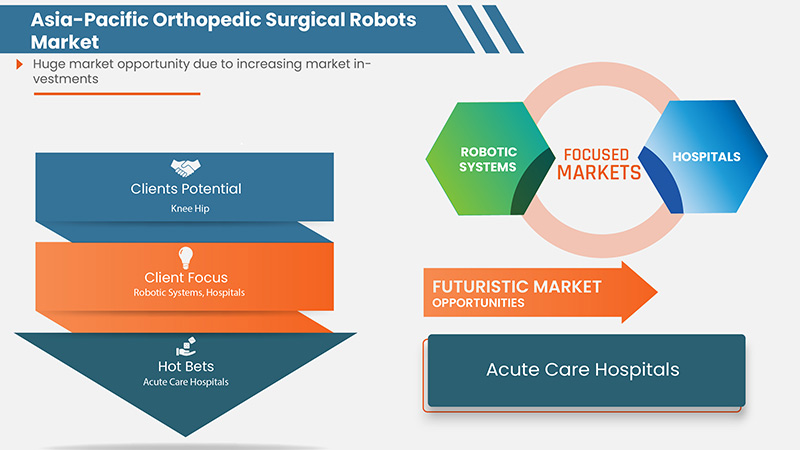 Asia-Pacific Orthopedic Surgical Robots Market

Huge market opportunity due to increasing market investments

Clients Potential
Knee Hip

Client Focus
Robotic Systems, Hospitals

Hot Bets
Acute Care Hospitals

ROBOTIC SYSTEMS

FOCUSED MARKETS

HOSPITALS

FUTURISTIC MARKET OPPORTUNITIES

Acute Care Hospitals